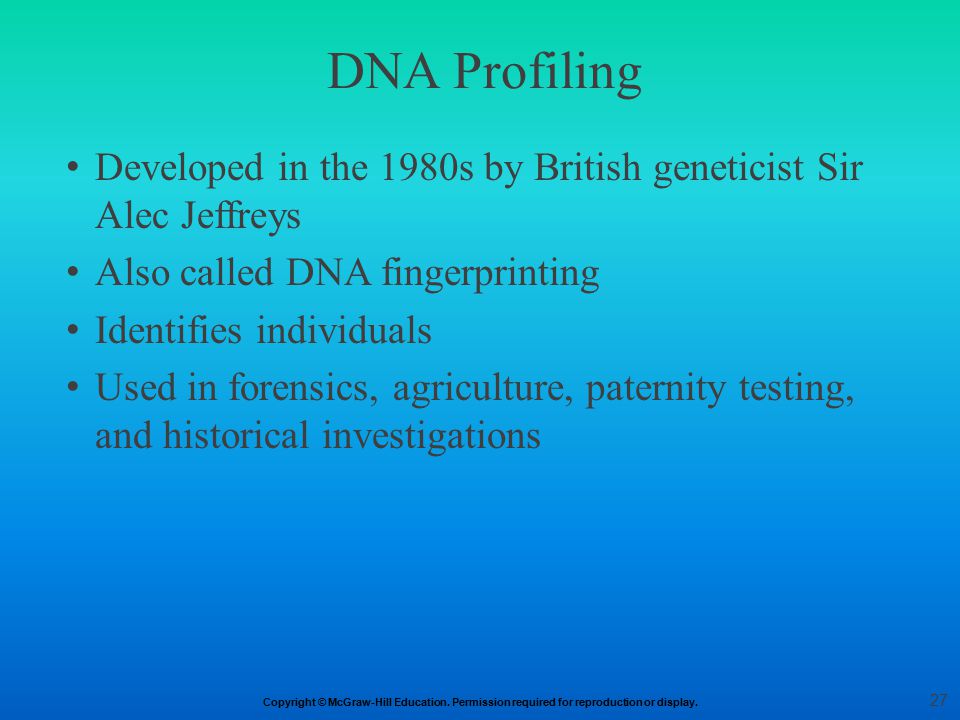 DNA Profiling

• Developed in the 1980s by British geneticist Sir Alec Jeffreys
• Also called DNA fingerprinting
• Identifies individuals
• Used in forensics, agriculture, paternity testing, and historical investigations

Copyright © McGraw-Hill Education. Permission required for reproduction or display.

27